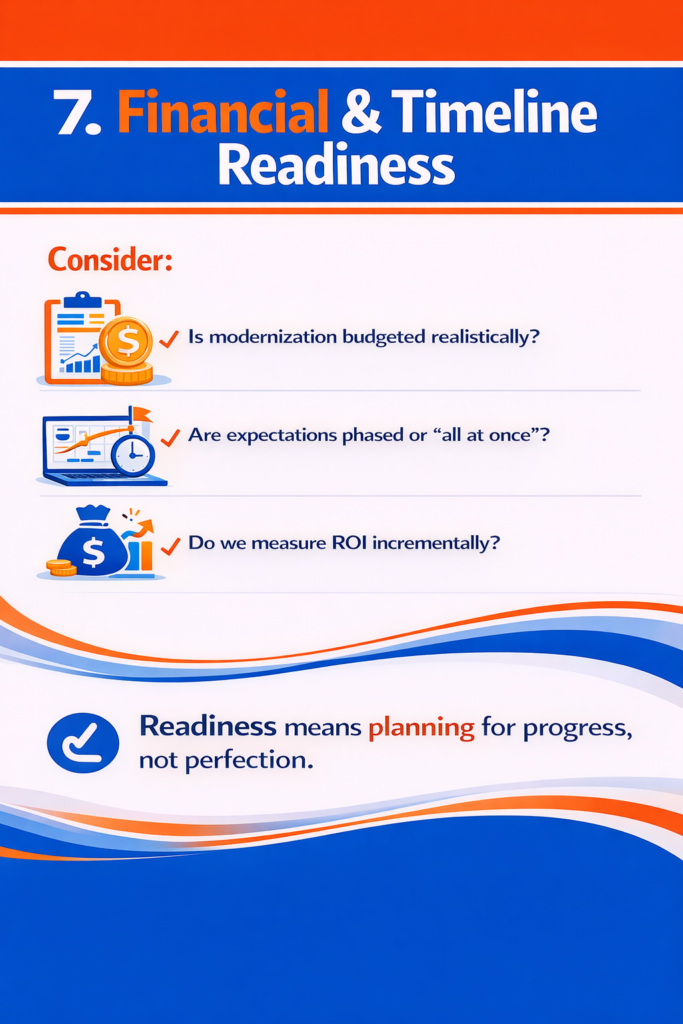 7. Financial & Timeline Readiness

Consider:

✓ Is modernization budgeted realistically?

✓ Are expectations phased or "all at once"?

✓ Do we measure ROI incrementally?

Readiness means planning for progress, not perfection.